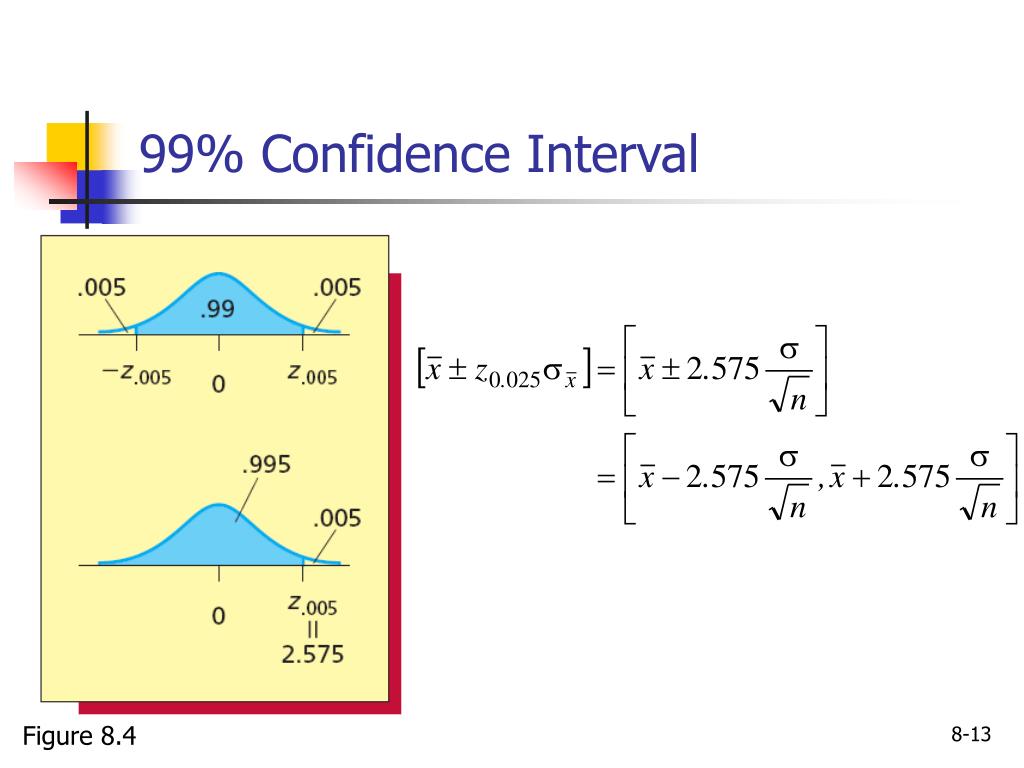 99% Confidence Interval

.005

.99

.005

$-z_{.005}$

0

$z_{.005}$

.995

.005

0

$z_{.005}$
||
2.575

$\left[\bar{x} \pm z_{0.025}\sigma_{\bar{x}}\right] = \left[\bar{x} \pm 2.575\frac{\sigma}{\sqrt{n}}\right]$

$= \left[\bar{x} - 2.575\frac{\sigma}{\sqrt{n}}, \bar{x} + 2.575\frac{\sigma}{\sqrt{n}}\right]$

Figure 8.4

8-13